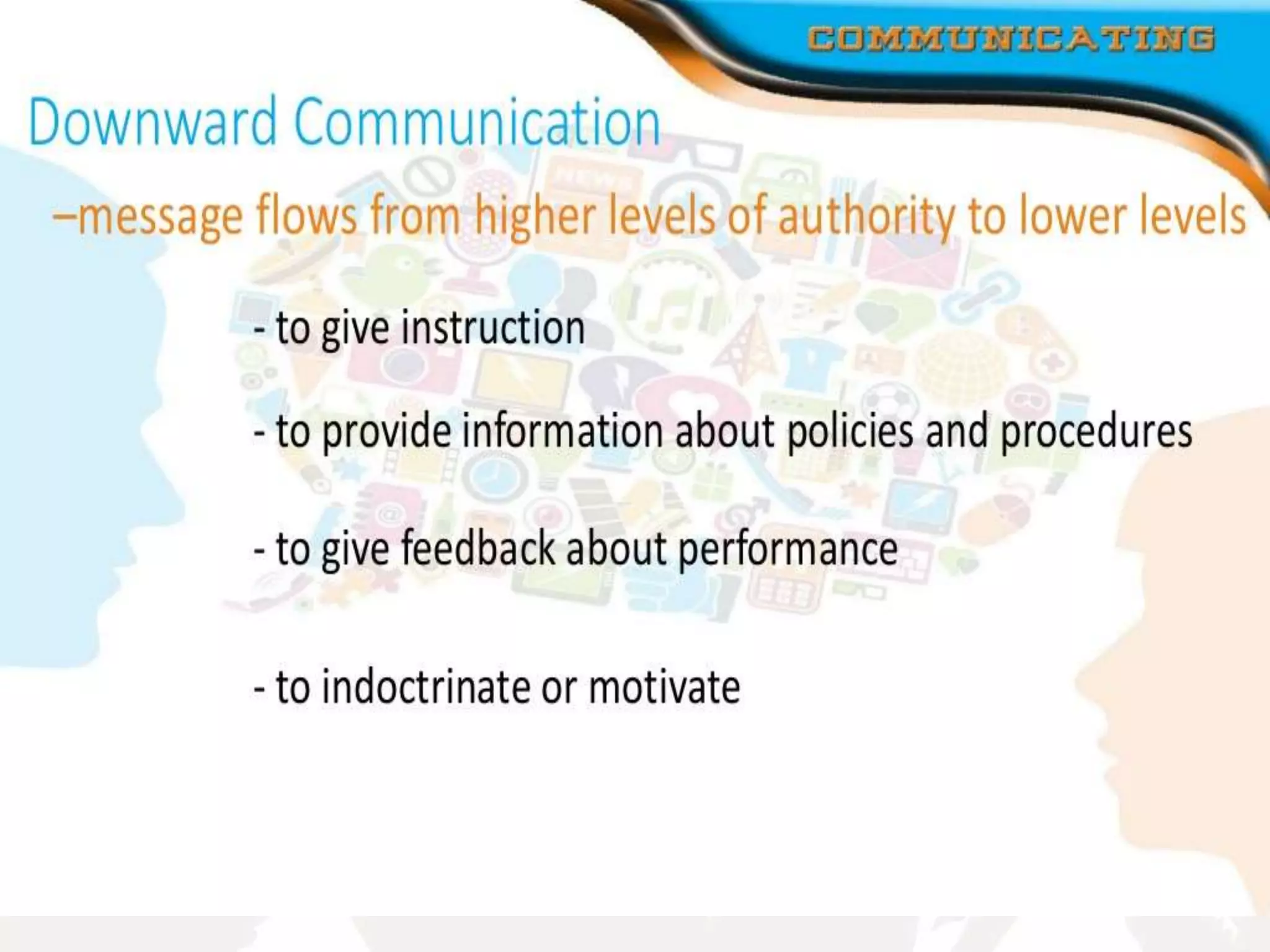 COMMUNICATING

Downward Communication

–message flows from higher levels of authority to lower levels

- to give instruction

- to provide information about policies and procedures

- to give feedback about performance

- to indoctrinate or motivate